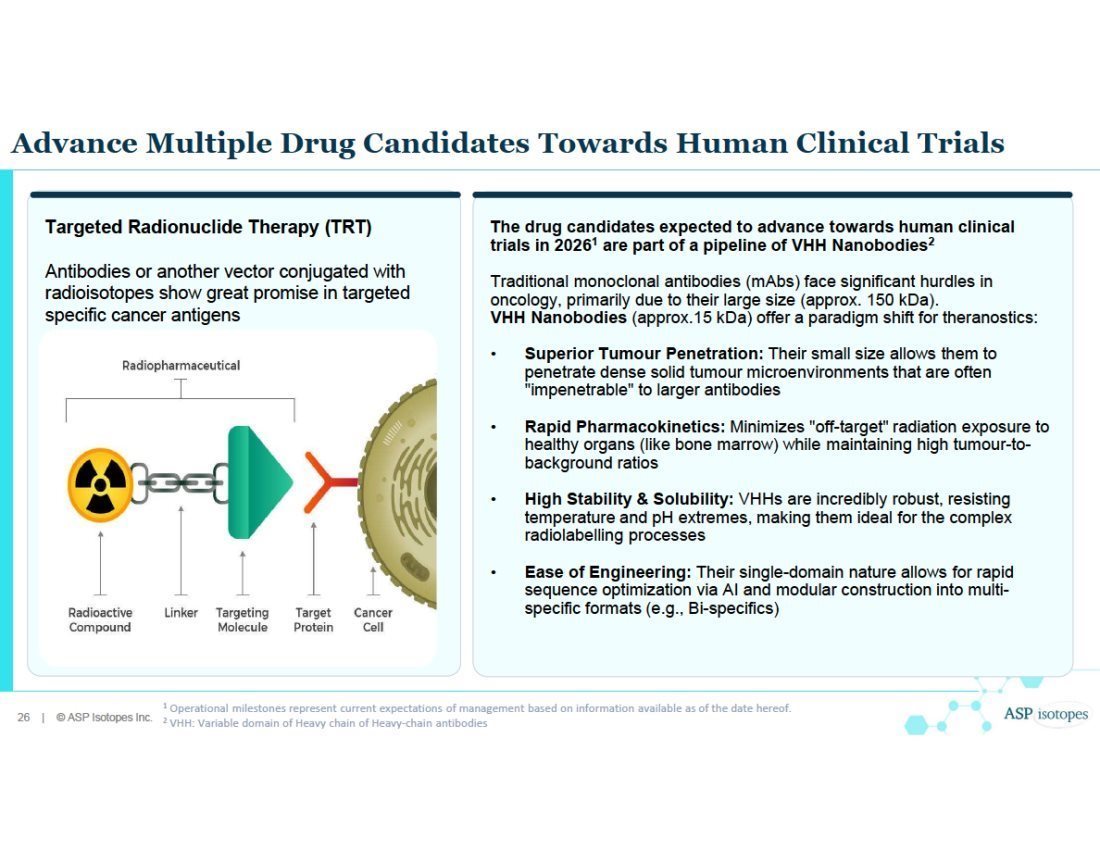 Advance Multiple Drug Candidates Towards Human Clinical Trials

Targeted Radionuclide Therapy (TRT)

Antibodies or another vector conjugated with radioisotopes show great promise in targeted specific cancer antigens

Radiopharmaceutical

Radioactive Compound

Linker

Targeting Molecule

Target Protein

Cancer Cell

The drug candidates expected to advance towards human clinical trials in 2026$^1$ are part of a pipeline of VHH Nanobodies$^2$

Traditional monoclonal antibodies (mAbs) face significant hurdles in oncology, primarily due to their large size (approx. 150 kDa). VHH Nanobodies (approx.15 kDa) offer a paradigm shift for theranostics:

• Superior Tumour Penetration: Their small size allows them to penetrate dense solid tumour microenvironments that are often "impenetrable" to larger antibodies

• Rapid Pharmacokinetics: Minimizes "off-target" radiation exposure to healthy organs (like bone marrow) while maintaining high tumour-to-background ratios

• High Stability & Solubility: VHHs are incredibly robust, resisting temperature and pH extremes, making them ideal for the complex radiolabelling processes

• Ease of Engineering: Their single-domain nature allows for rapid sequence optimization via AI and modular construction into multi-specific formats (e.g., Bi-specifics)

26 | © ASP Isotopes Inc.

$^1$ Operational milestones represent current expectations of management based on information available as of the date hereof.
$^2$ VHH: Variable domain of Heavy chain of Heavy-chain antibodies

ASP isotopes